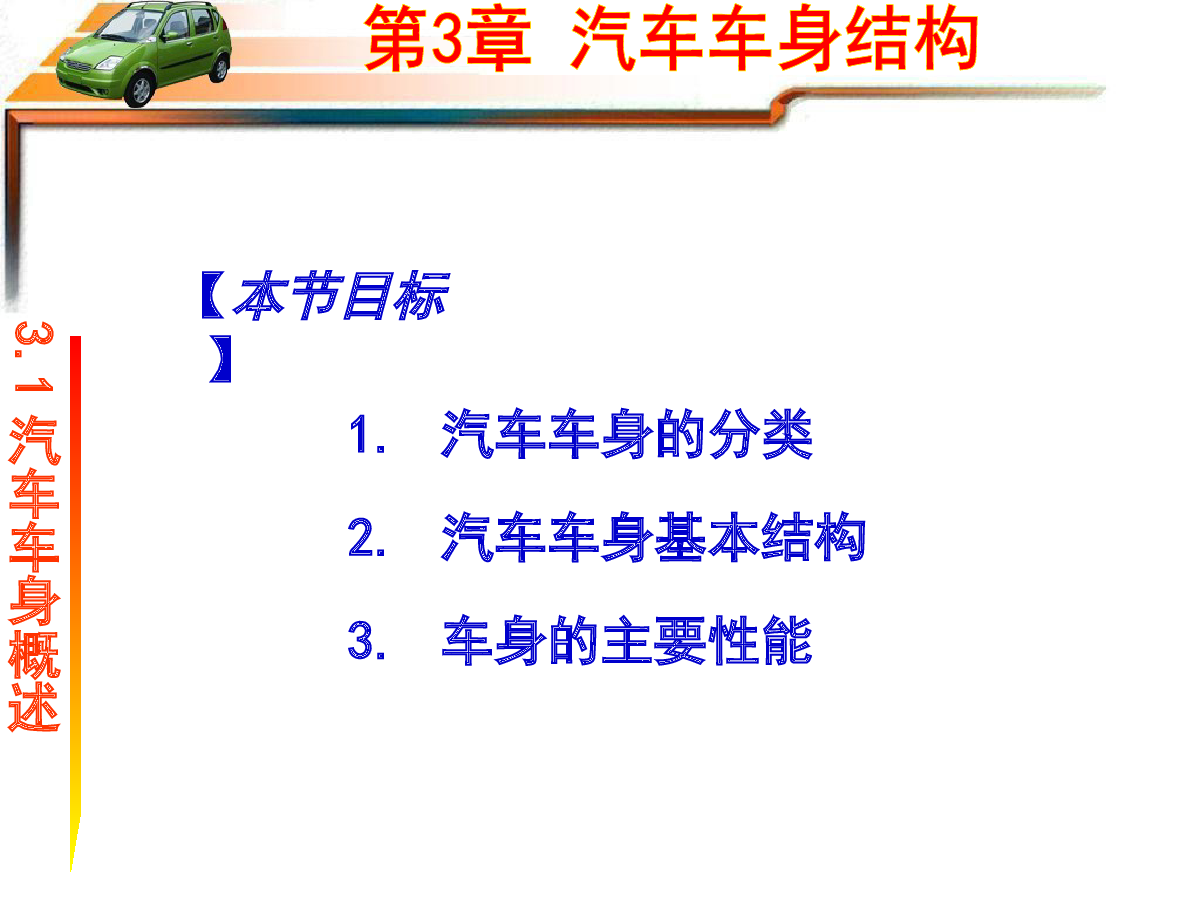 第3章 汽车车身结构

3.1 汽车车身概述

【本节目标】

1. 汽车车身的分类

2. 汽车车身基本结构

3. 车身的主要性能